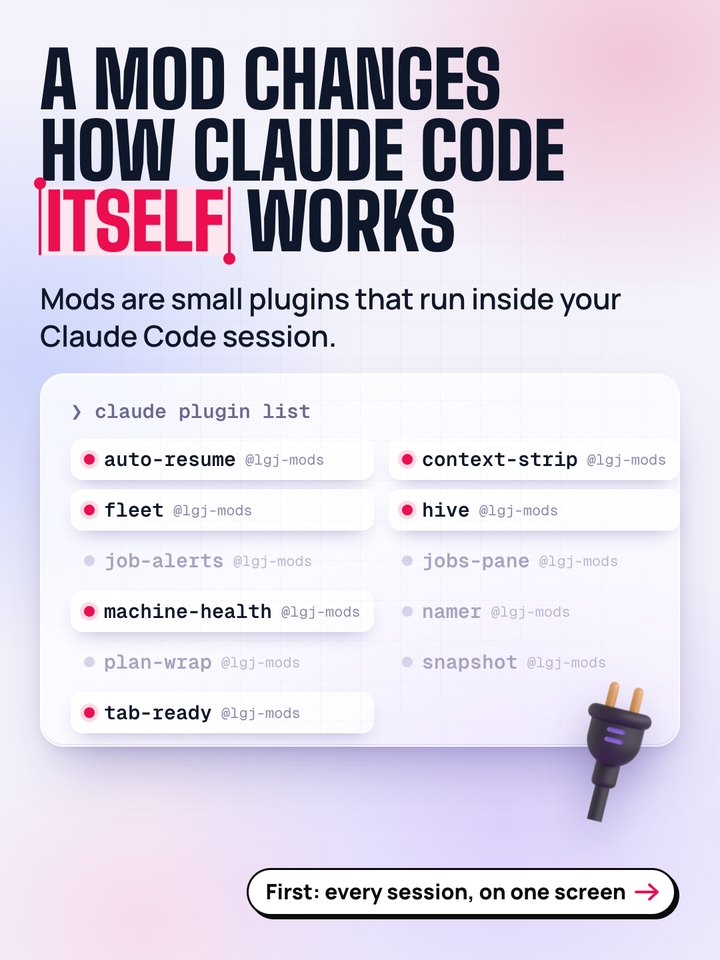 A MOD CHANGES HOW CLAUDE CODE ITSELF WORKS

Mods are small plugins that run inside your Claude Code session.

❯ claude plugin list

• auto-resume @lgj-mods
• fleet @lgj-mods
• job-alerts @lgj-mods
• machine-health @lgj-mods
• plan-wrap @lgj-mods
• tab-ready @lgj-mods

• context-strip @lgj-mods
• hive @lgj-mods
• jobs-pane @lgj-mods
• namer @lgj-mods
• snapshot @lgj-mods

First: every session, on one screen →